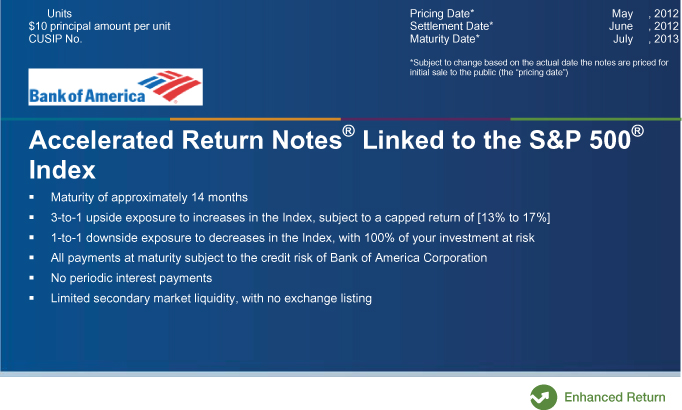 Units
$10 principal amount per unit
CUSIP No.

Pricing Date* May , 2012
Settlement Date* June , 2012
Maturity Date* July , 2013

*Subject to change based on the actual date the notes are priced for initial sale to the public (the "pricing date")

Bank of America

Accelerated Return Notes® Linked to the S&P 500® Index

▪ Maturity of approximately 14 months
▪ 3-to-1 upside exposure to increases in the Index, subject to a capped return of [13% to 17%]
▪ 1-to-1 downside exposure to decreases in the Index, with 100% of your investment at risk
▪ All payments at maturity subject to the credit risk of Bank of America Corporation
▪ No periodic interest payments
▪ Limited secondary market liquidity, with no exchange listing

Enhanced Return